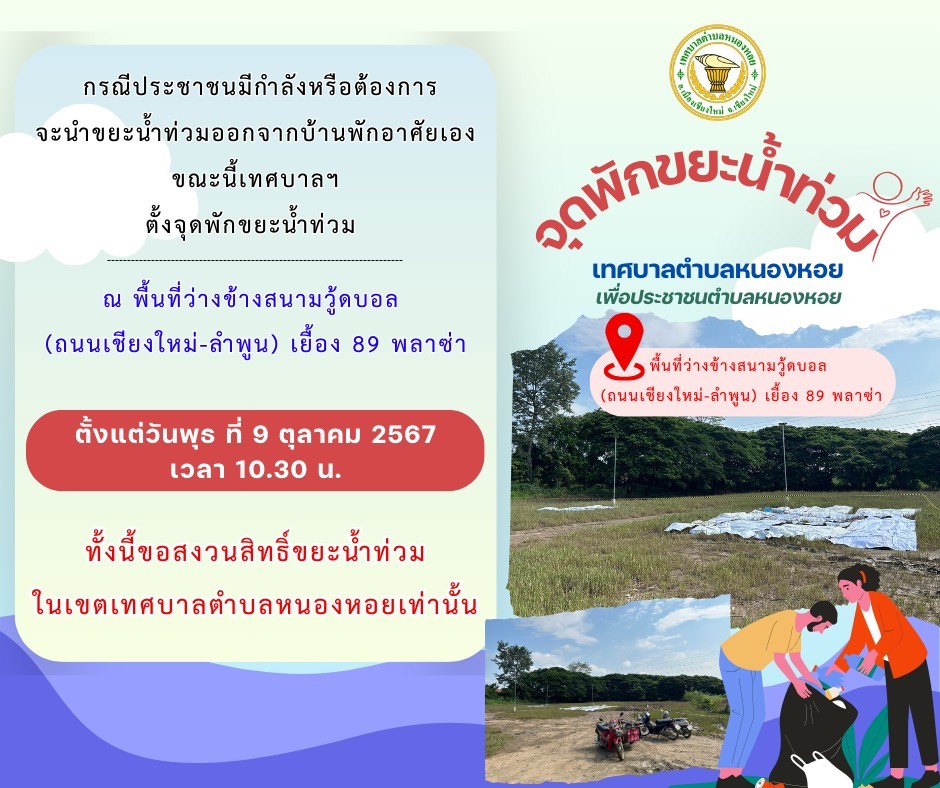 กรณีประชาชนมีกำลังหรือต้องการ
จะนำขยะน้ำท่วมออกจากบ้านพักอาศัยเอง
ขณะนี้เทศบาลฯ
ตั้งจุดพักขยะน้ำท่วม

ณ พื้นที่ว่างข้างสนามวู้ดบอล
(ถนนเชียงใหม่-ลำพูน) เยื้อง 89 พลาซ่า

ตั้งแต่วันพุธ ที่ 9 ตุลาคม 2567
เวลา 10.30 น.

ทั้งนี้ขอสงวนสิทธิ์ขยะน้ำท่วม
ในเขตเทศบาลตำบลหนองหอยเท่านั้น

เทศบาลตำบลหนองหอย
อ.เมืองเชียงใหม่ จ.เชียงใหม่

จุดพักขยะน้ำท่วม

เทศบาลตำบลหนองหอย
เพื่อประชาชนตำบลหนองหอย

พื้นที่ว่างข้างสนามวู้ดบอล
(ถนนเชียงใหม่-ลำพูน) เยื้อง 89 พลาซ่า